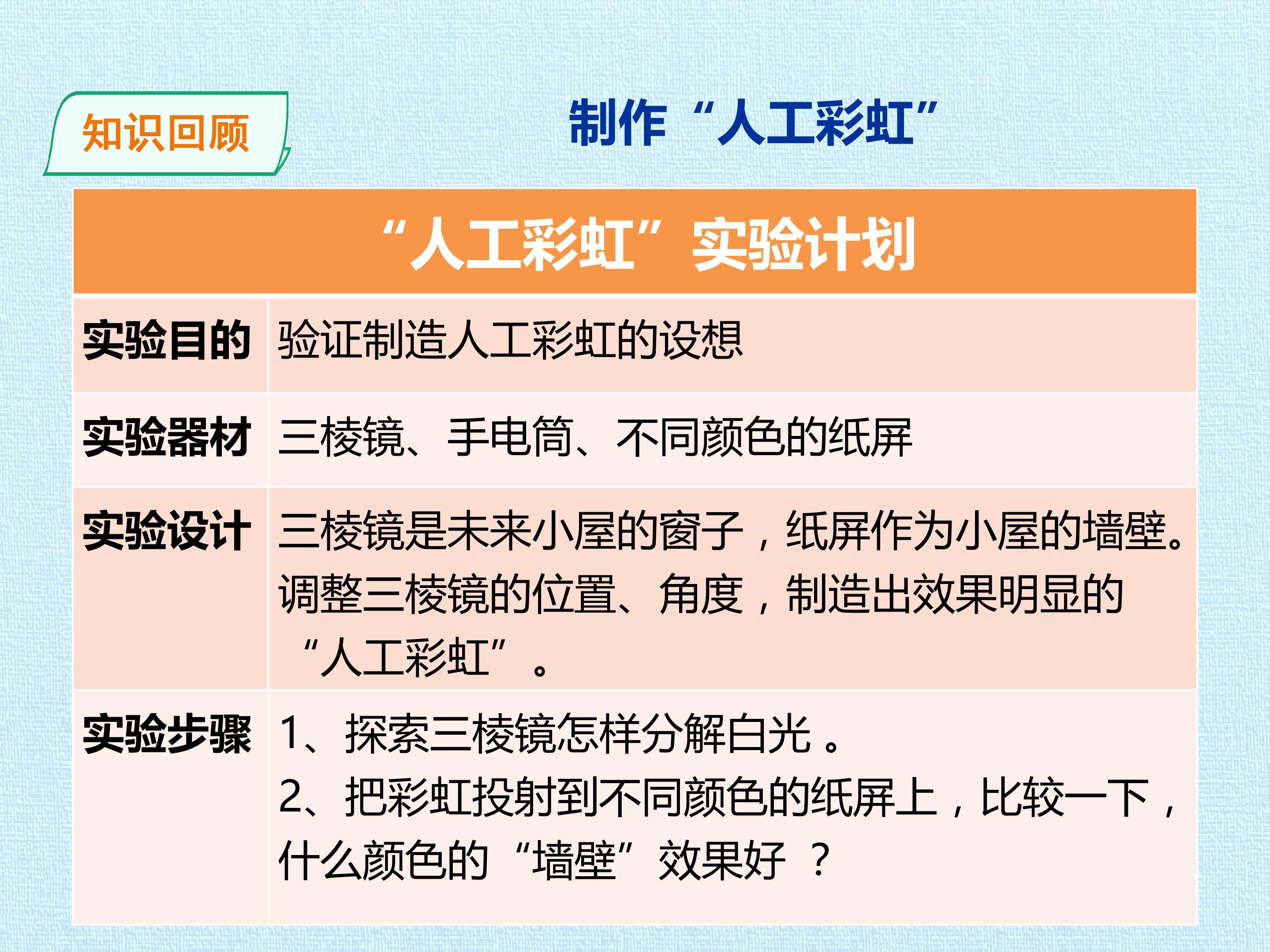 知识回顾

制作“人工彩虹”

| “人工彩虹”实验计划 | |
|---|---|
| 实验目的 | 验证制造人工彩虹的设想 |
| 实验器材 | 三棱镜、手电筒、不同颜色的纸屏 |
| 实验设计 | 三棱镜是未来小屋的窗子，纸屏作为小屋的墙壁。调整三棱镜的位置、角度，制造出效果明显的“人工彩虹”。 |
| 实验步骤 | 1、探索三棱镜怎样分解白光。 2、把彩虹投射到不同颜色的纸屏上，比较一下，什么颜色的“墙壁”效果好？ |